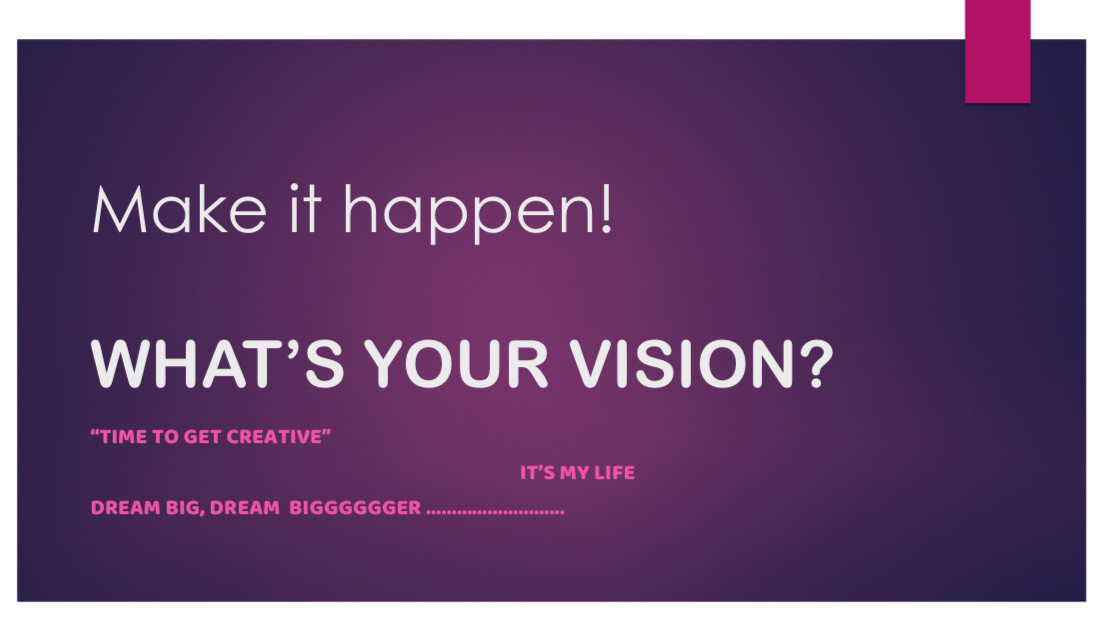 Make it happen!

WHAT'S YOUR VISION?

"TIME TO GET CREATIVE"

IT'S MY LIFE

DREAM BIG, DREAM BIGGGGGGER ...........................